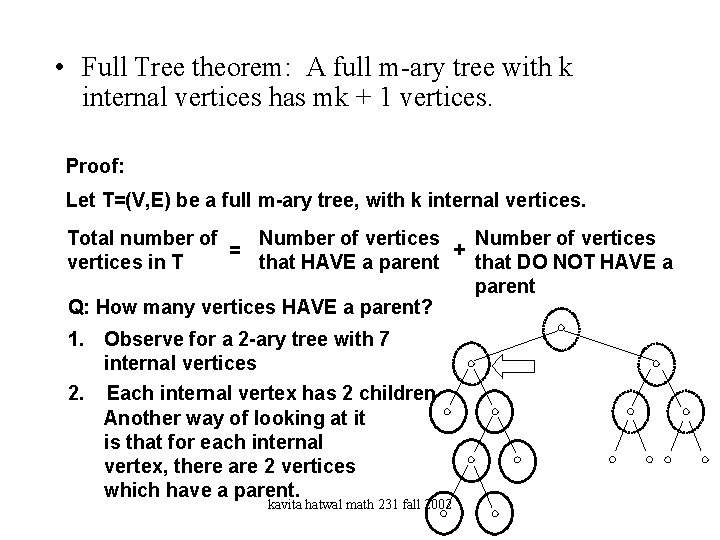 • Full Tree theorem: A full m-ary tree with k internal vertices has mk + 1 vertices.

Proof:

Let T=(V,E) be a full m-ary tree, with k internal vertices.

Total number of vertices in T = Number of vertices that HAVE a parent + Number of vertices that DO NOT HAVE a parent

Q: How many vertices HAVE a parent?

1. Observe for a 2-ary tree with 7 internal vertices

2. Each internal vertex has 2 children Another way of looking at it is that for each internal vertex, there are 2 vertices which have a parent.

kavita hatwal math 231 fall 2002